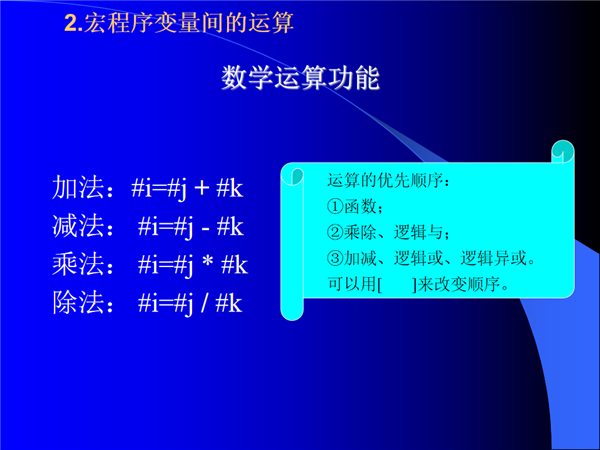 2.宏程序变量间的运算

数学运算功能

加法：#i=#j + #k
减法： #i=#j - #k
乘法： #i=#j * #k
除法： #i=#j / #k

运算的优先顺序：
①函数；
②乘除、逻辑与；
③加减、逻辑或、逻辑异或。
可以用[　]来改变顺序。